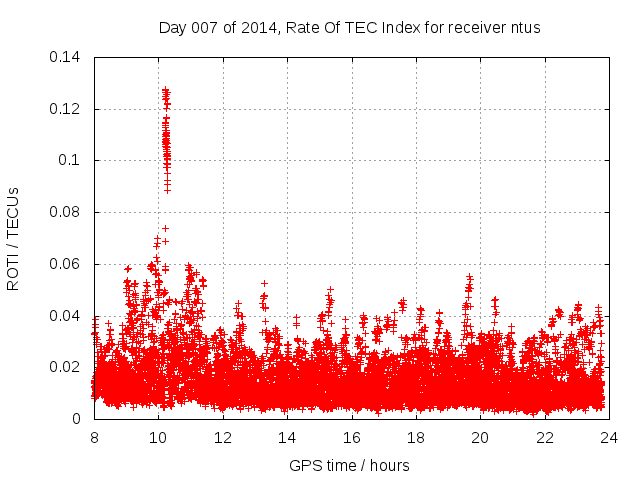 Day 007 of 2014, Rate Of TEC Index for receiver ntus

ROTI / TECUs

0.14
0.12
0.1
0.08
0.06
0.04
0.02
0

8
10
12
14
16
18
20
22
24

GPS time / hours